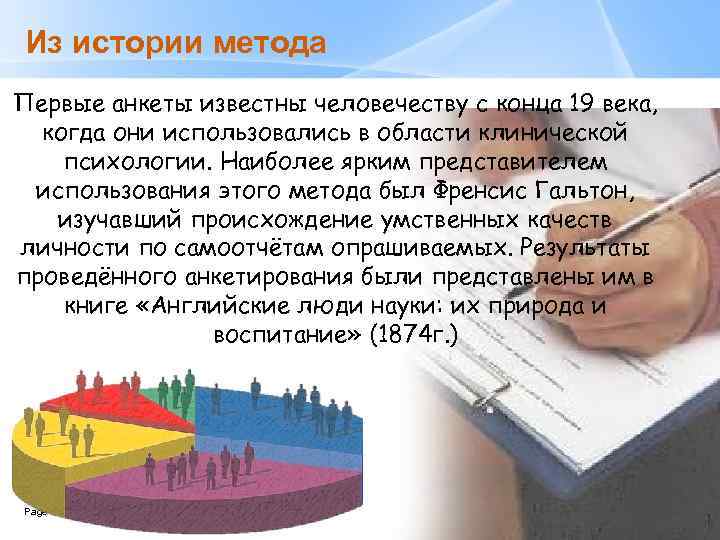 Из истории метода

Первые анкеты известны человечеству с конца 19 века, когда они использовались в области клинической психологии. Наиболее ярким представителем использования этого метода был Френсис Гальтон, изучавший происхождение умственных качеств личности по самоотчётам опрашиваемых. Результаты проведённого анкетирования были представлены им в книге «Английские люди науки: их природа и воспитание» (1874г.)

Page